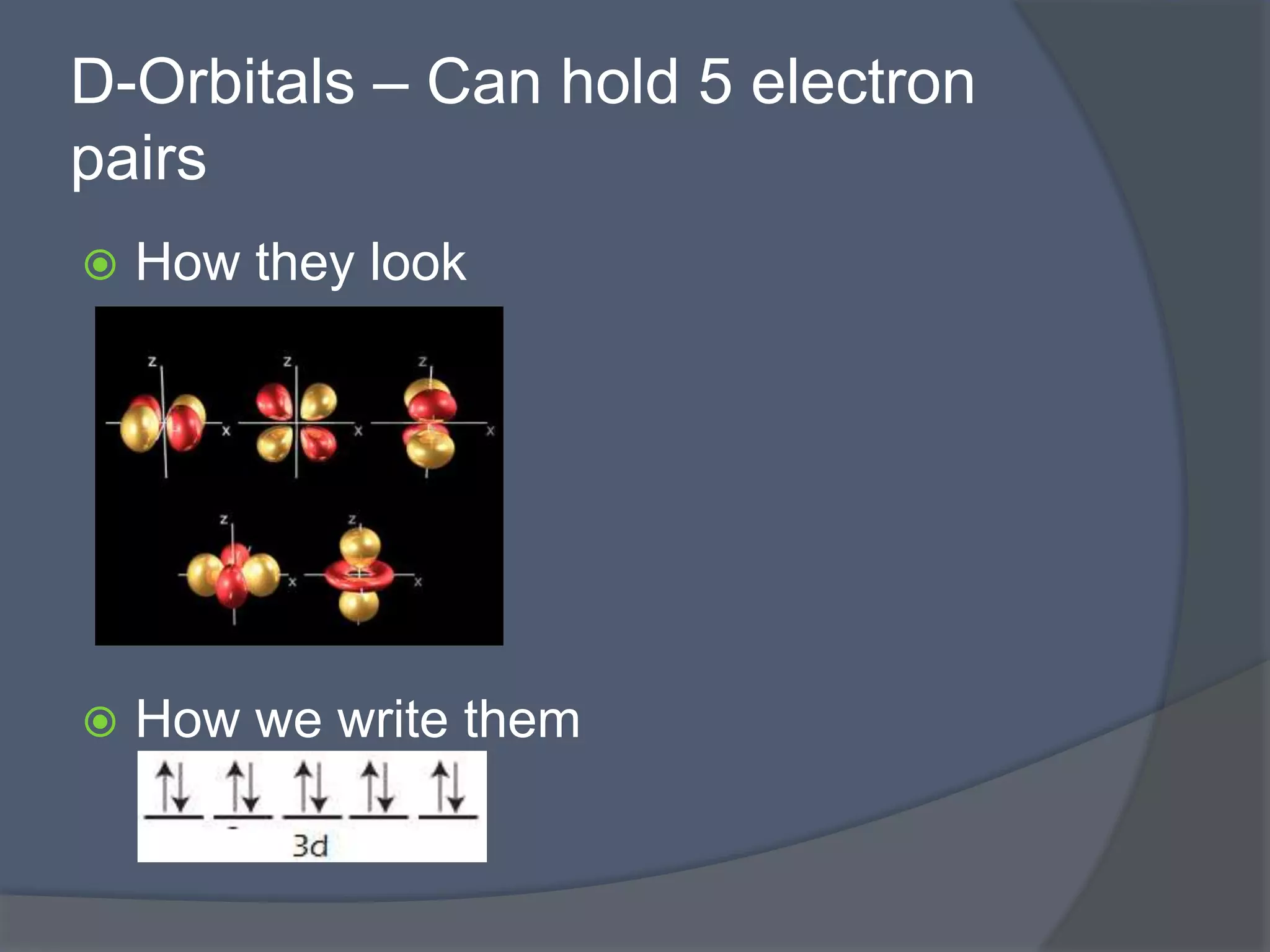 D-Orbitals – Can hold 5 electron pairs

How they look

z x z x z x

z x z x

How we write them

↑↓ ↑↓ ↑↓ ↑↓ ↑↓

3d